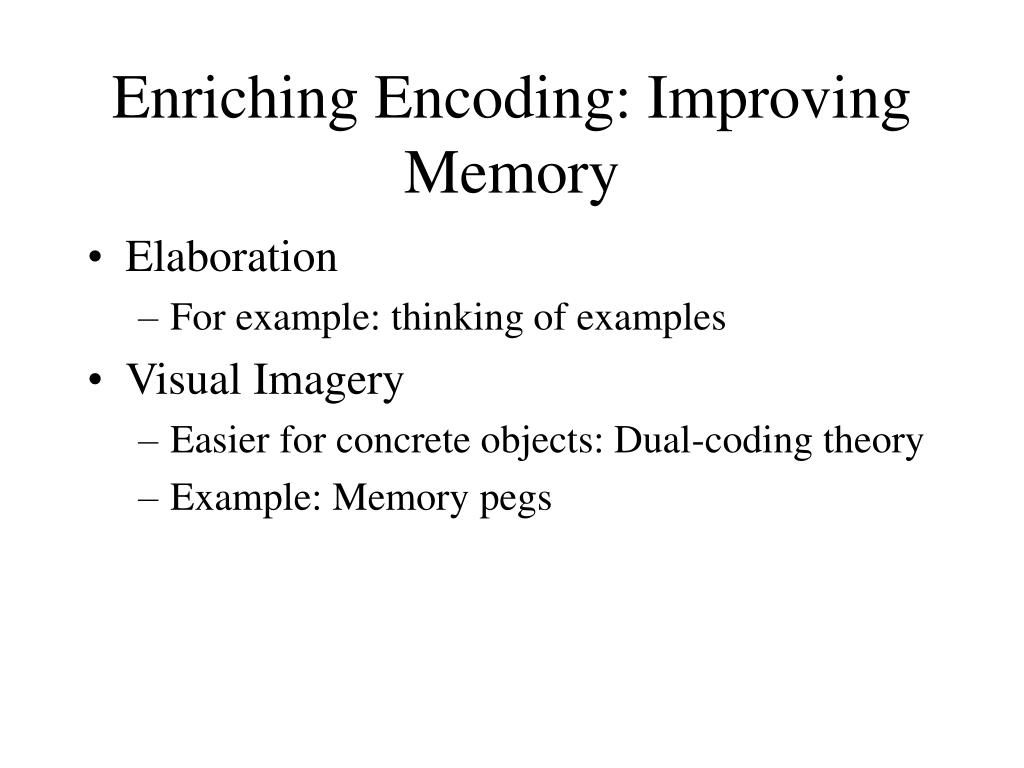 Enriching Encoding: Improving Memory

• Elaboration
– For example: thinking of examples
• Visual Imagery
– Easier for concrete objects: Dual-coding theory
– Example: Memory pegs